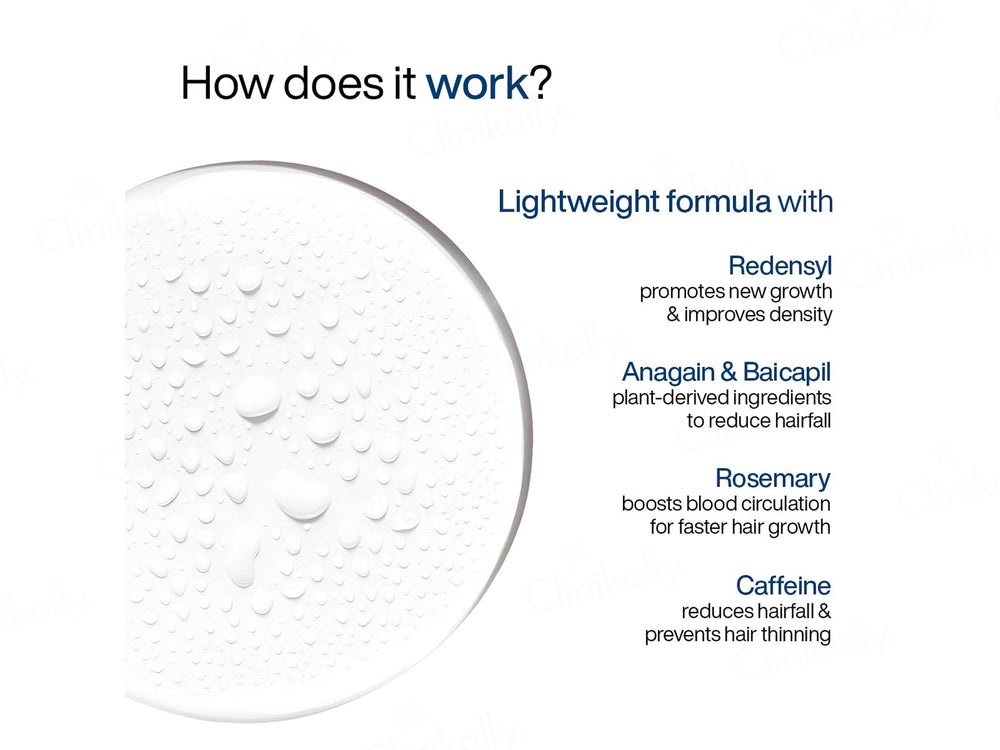 How does it work?

Lightweight formula with

Redensyl
promotes new growth & improves density

Anagain & Baicapil
plant-derived ingredients to reduce hairfall

Rosemary
boosts blood circulation for faster hair growth

Caffeine
reduces hairfall & prevents hair thinning

Clinikally